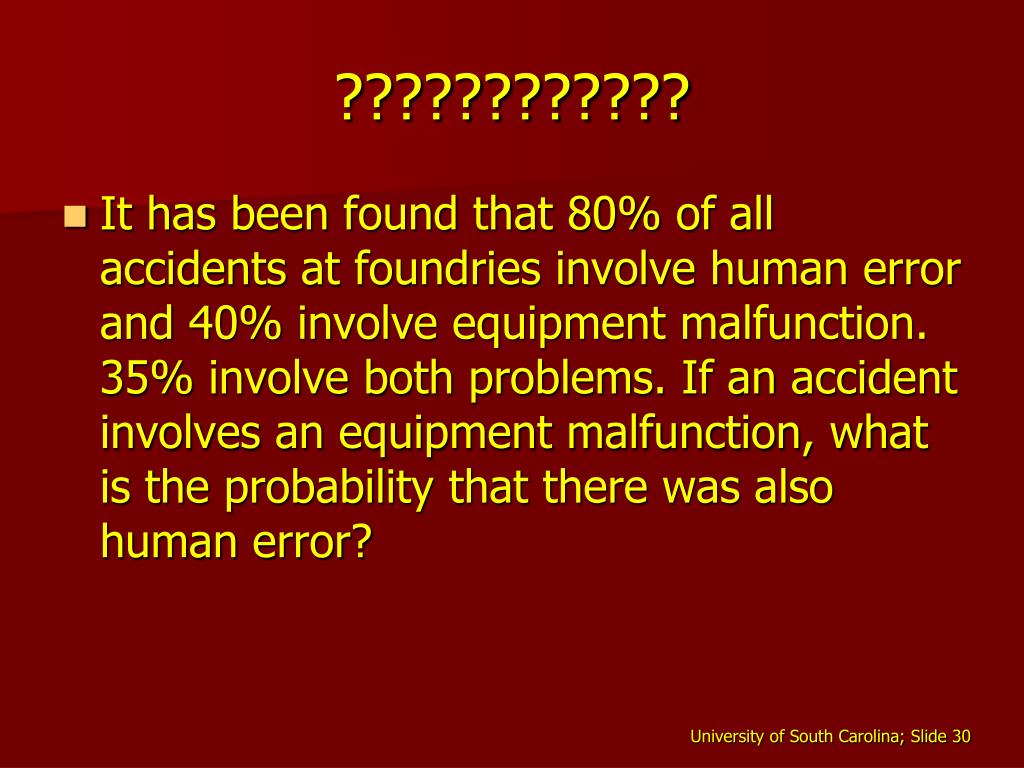 ????????????

It has been found that 80% of all accidents at foundries involve human error and 40% involve equipment malfunction. 35% involve both problems. If an accident involves an equipment malfunction, what is the probability that there was also human error?

University of South Carolina; Slide 30